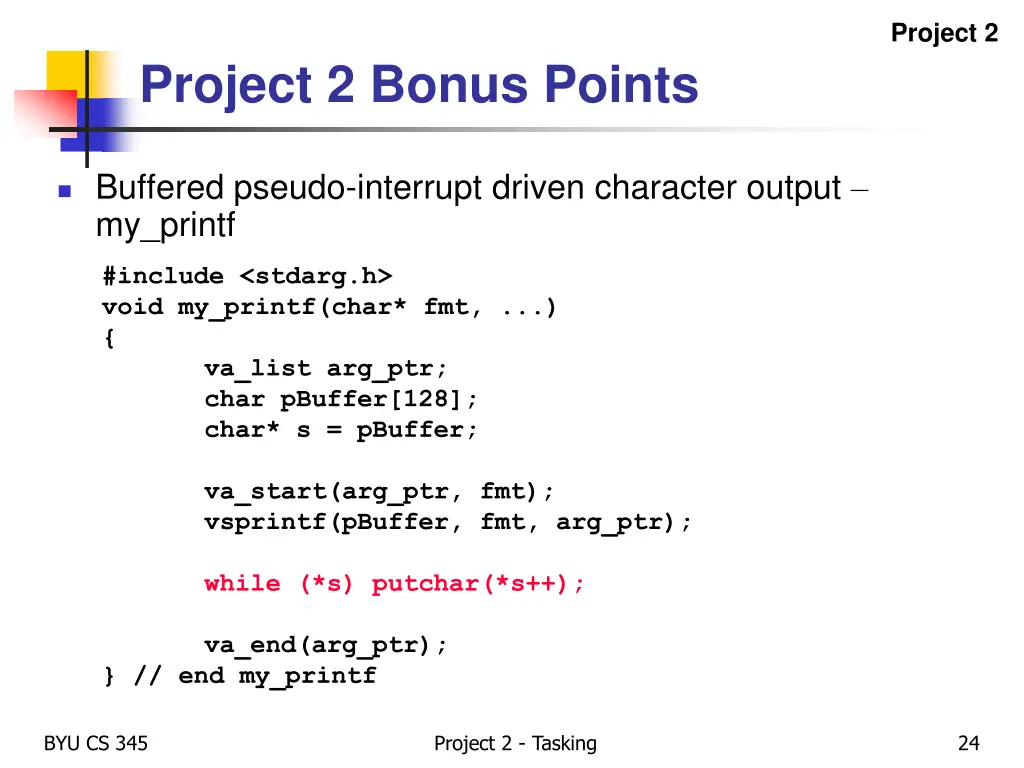 Project 2

Project 2 Bonus Points

Buffered pseudo-interrupt driven character output – my_printf

#include <stdarg.h>
void my_printf(char* fmt, ...)
{
va_list arg_ptr;
char pBuffer[128];
char* s = pBuffer;

va_start(arg_ptr, fmt);
vsprintf(pBuffer, fmt, arg_ptr);

while (*s) putchar(*s++);

va_end(arg_ptr);
} // end my_printf

BYU CS 345

Project 2 - Tasking

24